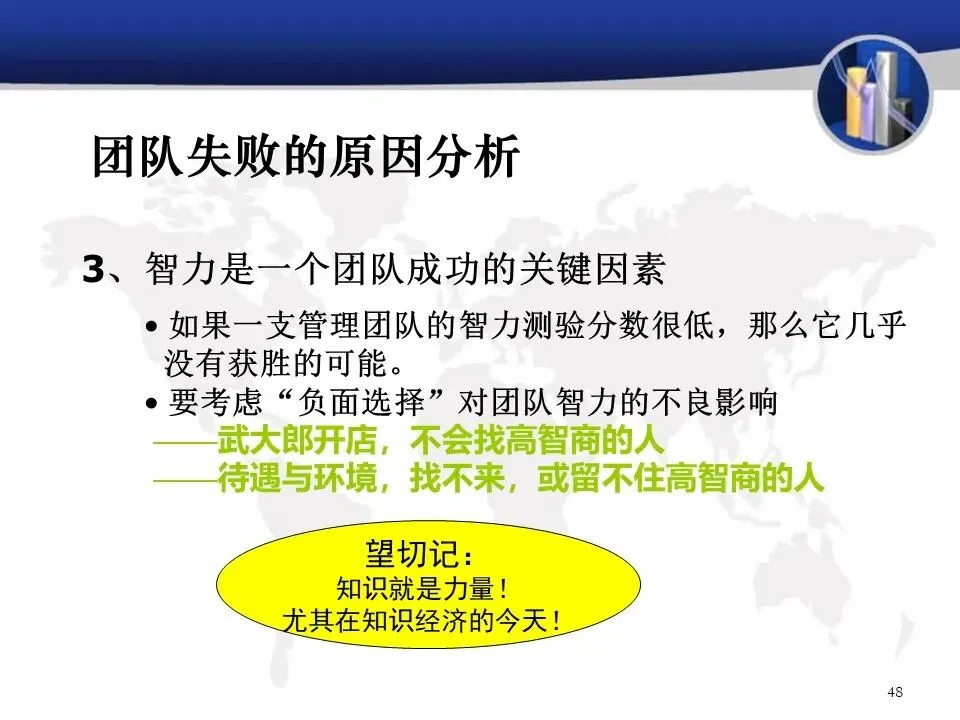 团队失败的原因分析

3、智力是一个团队成功的关键因素

• 如果一支管理团队的智力测验分数很低，那么它几乎没有获胜的可能。

• 要考虑“负面选择”对团队智力的不良影响

——武大郎开店，不会找高智商的人

——待遇与环境，找不来，或留不住高智商的人

望切记：
知识就是力量！
尤其在知识经济的今天！

48